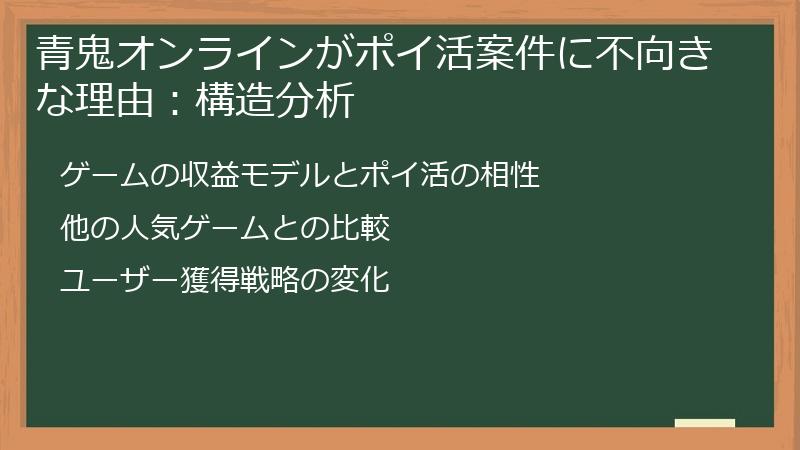 青鬼オンラインがポイ活案件に不向きな理由：構造分析

ゲームの収益モデルとポイ活の相性

他の人気ゲームとの比較

ユーザー獲得戦略の変化